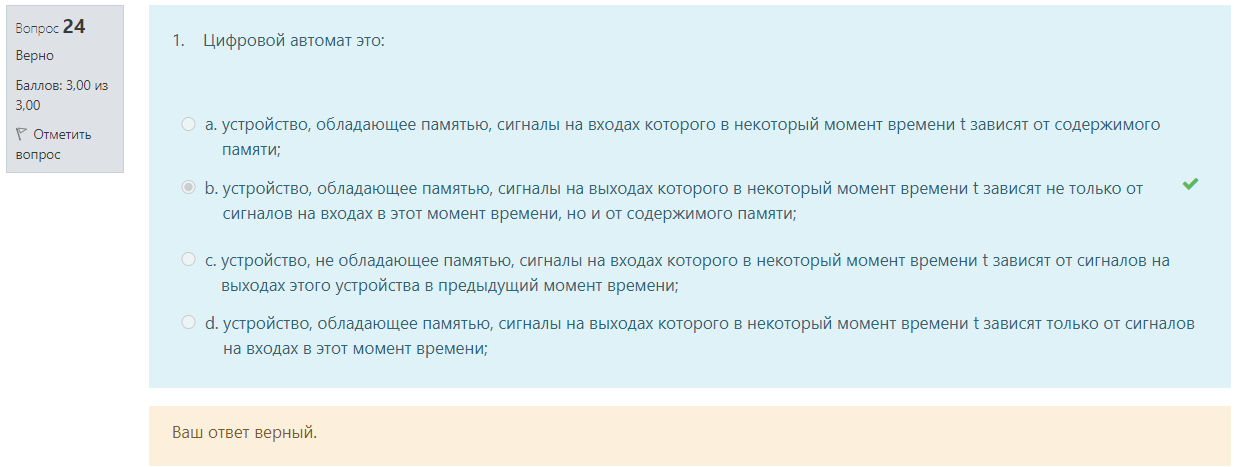 Вопрос 24
Верно
Баллов: 3,00 из 3,00
Отметить вопрос

1. Цифровой автомат это:

a. устройство, обладающее памятью, сигналы на входах которого в некоторый момент времени t зависят от содержимого памяти;

b. устройство, обладающее памятью, сигналы на выходах которого в некоторый момент времени t зависят не только от сигналов на входах в этот момент времени, но и от содержимого памяти;

c. устройство, не обладающее памятью, сигналы на входах которого в некоторый момент времени t зависят от сигналов на выходах этого устройства в предыдущий момент времени;

d. устройство, обладающее памятью, сигналы на выходах которого в некоторый момент времени t зависят только от сигналов на входах в этот момент времени;

Ваш ответ верный.